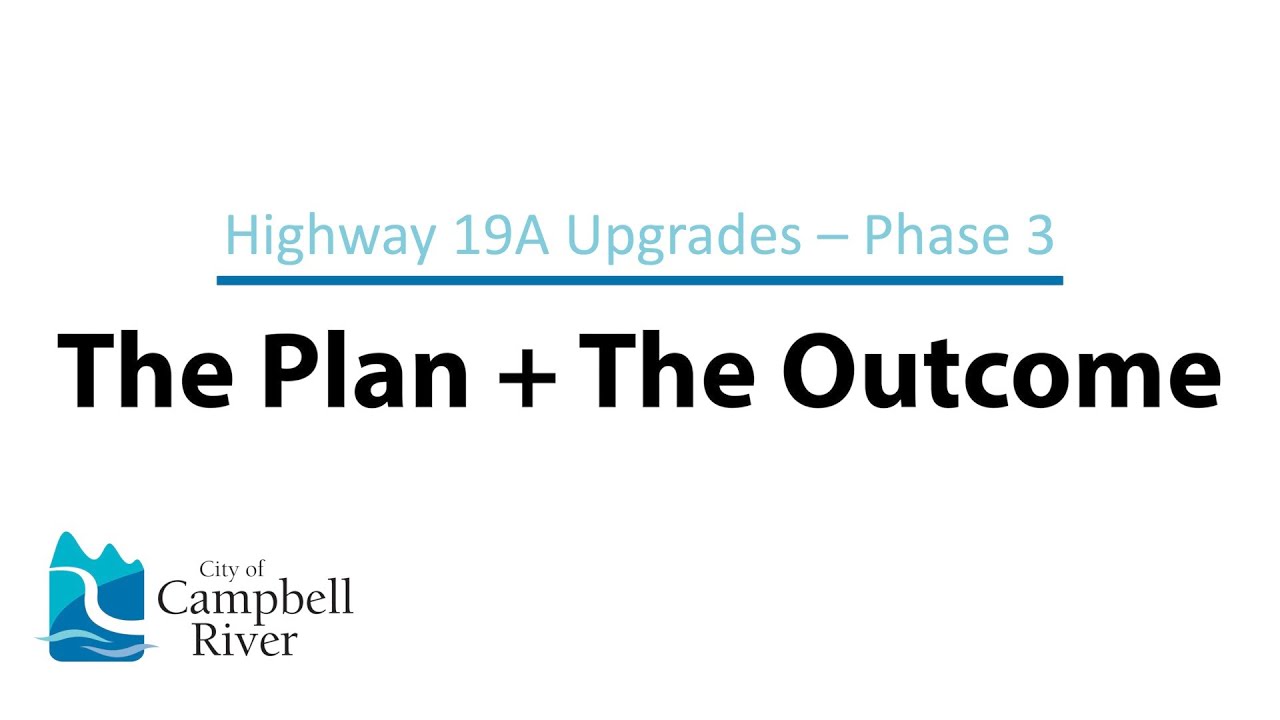 Highway 19A Upgrades – Phase 3

The Plan + The Outcome

City of
Campbell
River